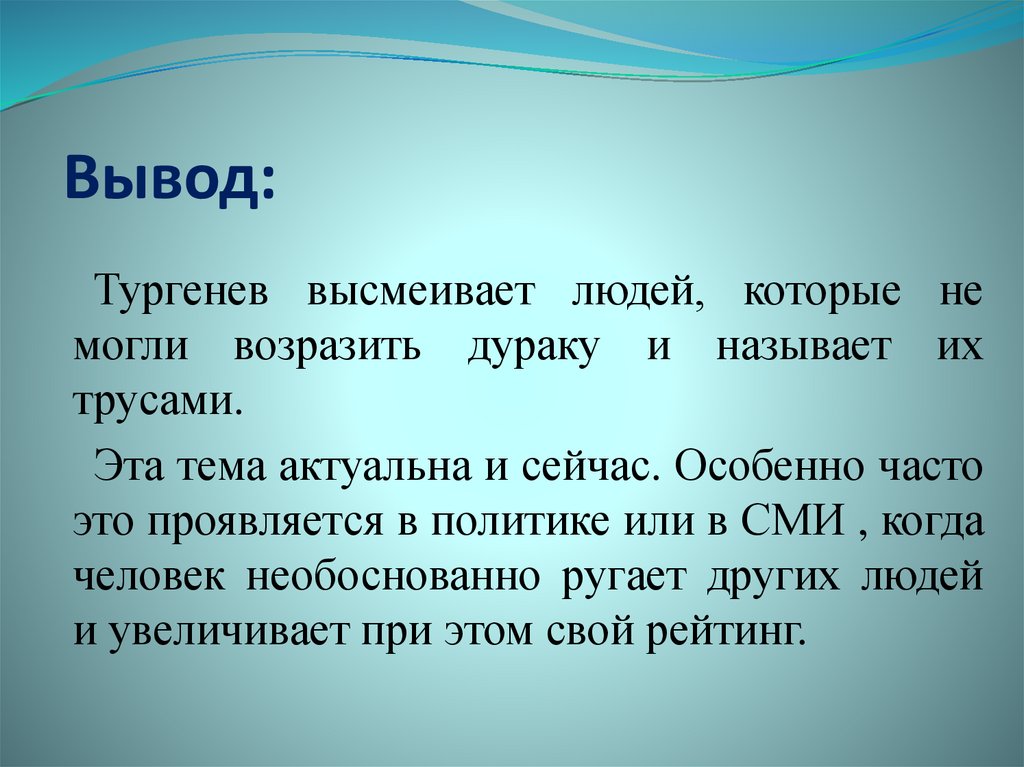 Вывод:

Тургенев высмеивает людей, которые не могли возразить дураку и называет их трусами.

Эта тема актуальна и сейчас. Особенно часто это проявляется в политике или в СМИ , когда человек необоснованно ругает других людей и увеличивает при этом свой рейтинг.